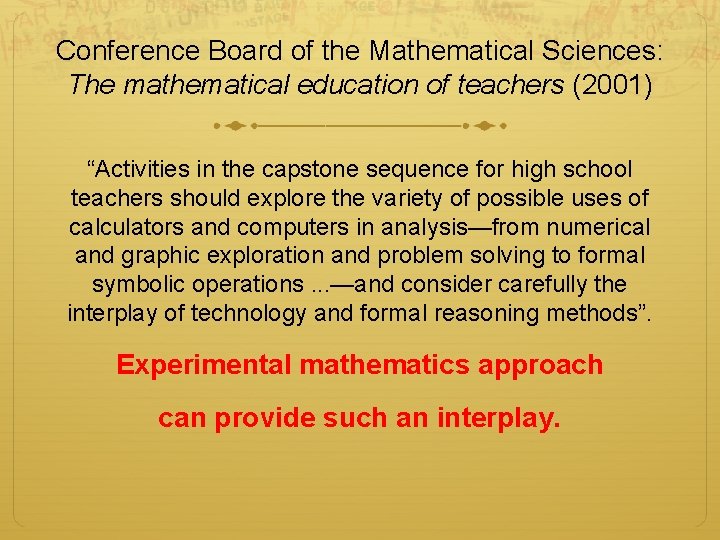 Conference Board of the Mathematical Sciences: The mathematical education of teachers (2001)

“Activities in the capstone sequence for high school teachers should explore the variety of possible uses of calculators and computers in analysis—from numerical and graphic exploration and problem solving to formal symbolic operations ...—and consider carefully the interplay of technology and formal reasoning methods”.

Experimental mathematics approach

can provide such an interplay.